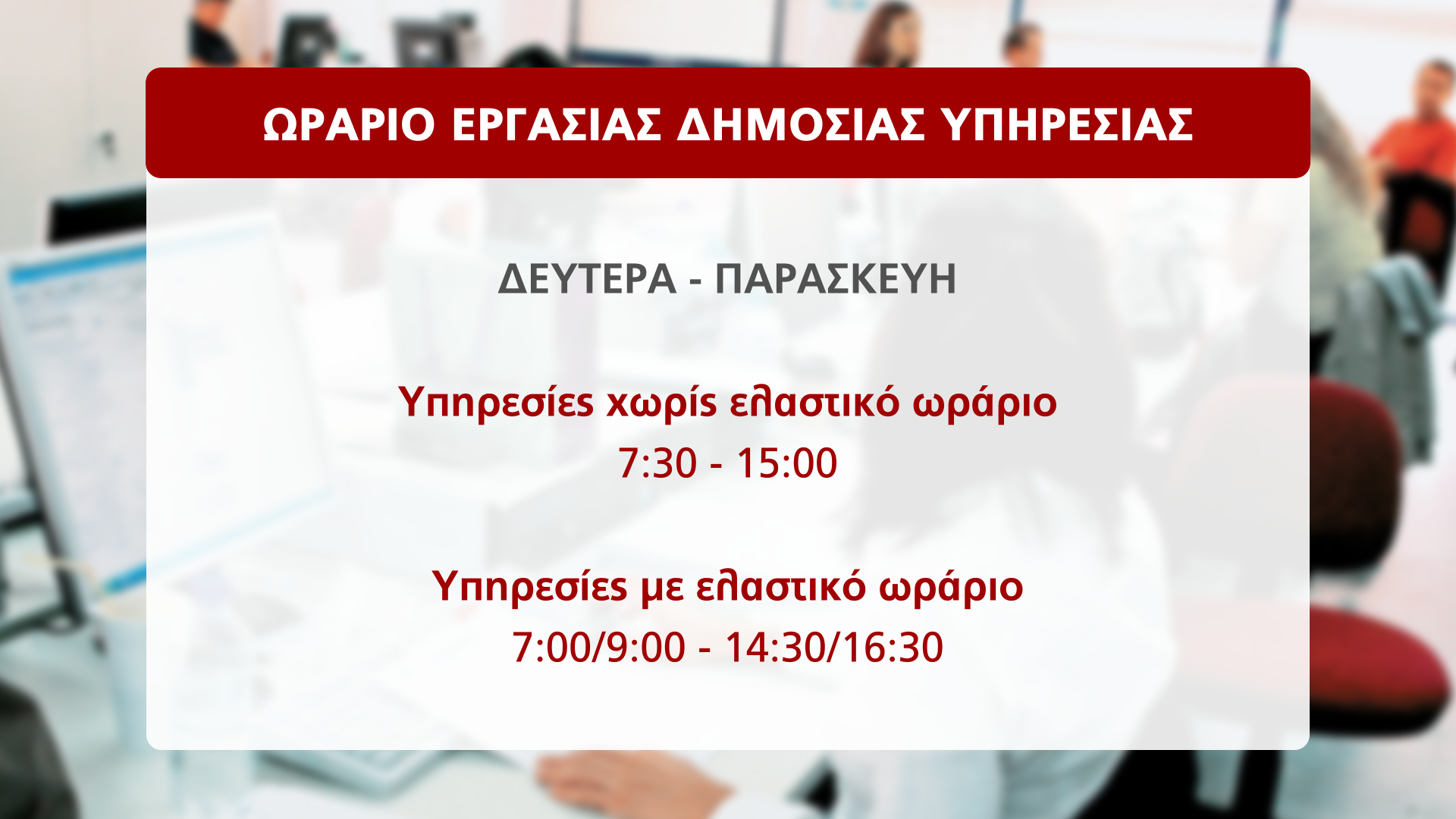 ΩΡΑΡΙΟ ΕΡΓΑΣΙΑΣ ΔΗΜΟΣΙΑΣ ΥΠΗΡΕΣΙΑΣ

ΔΕΥΤΕΡΑ - ΠΑΡΑΣΚΕΥΗ

Υπηρεσίες χωρίς ελαστικό ωράριο
7:30 - 15:00

Υπηρεσίες με ελαστικό ωράριο
7:00/9:00 - 14:30/16:30